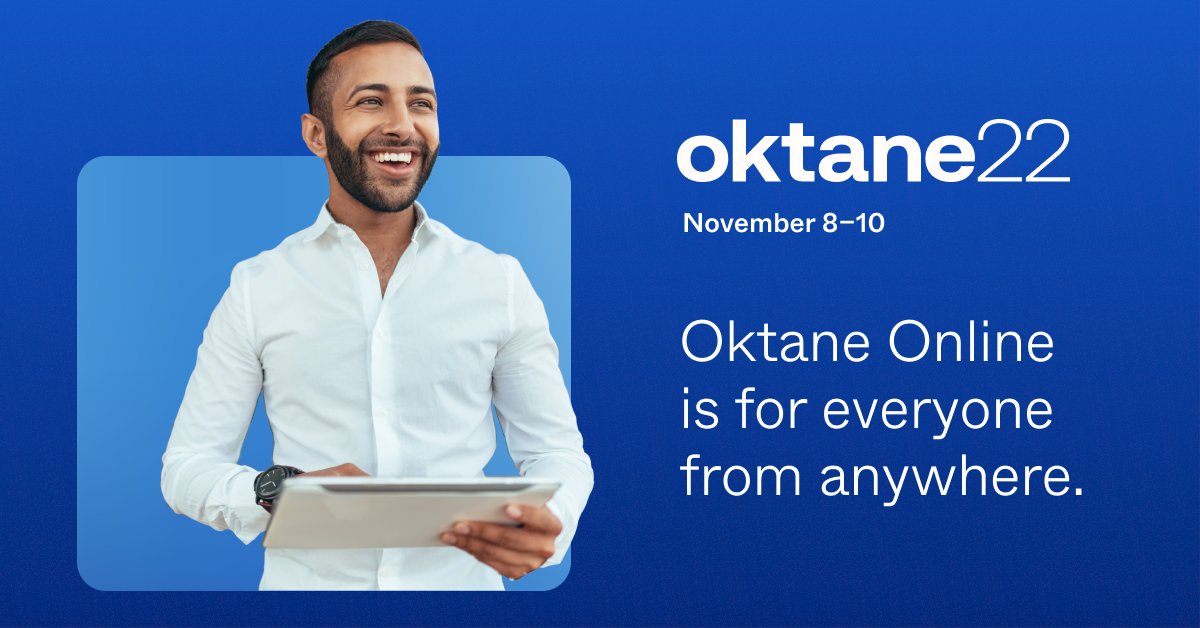 oktane22

November 8–10

Oktane Online is for everyone from anywhere.